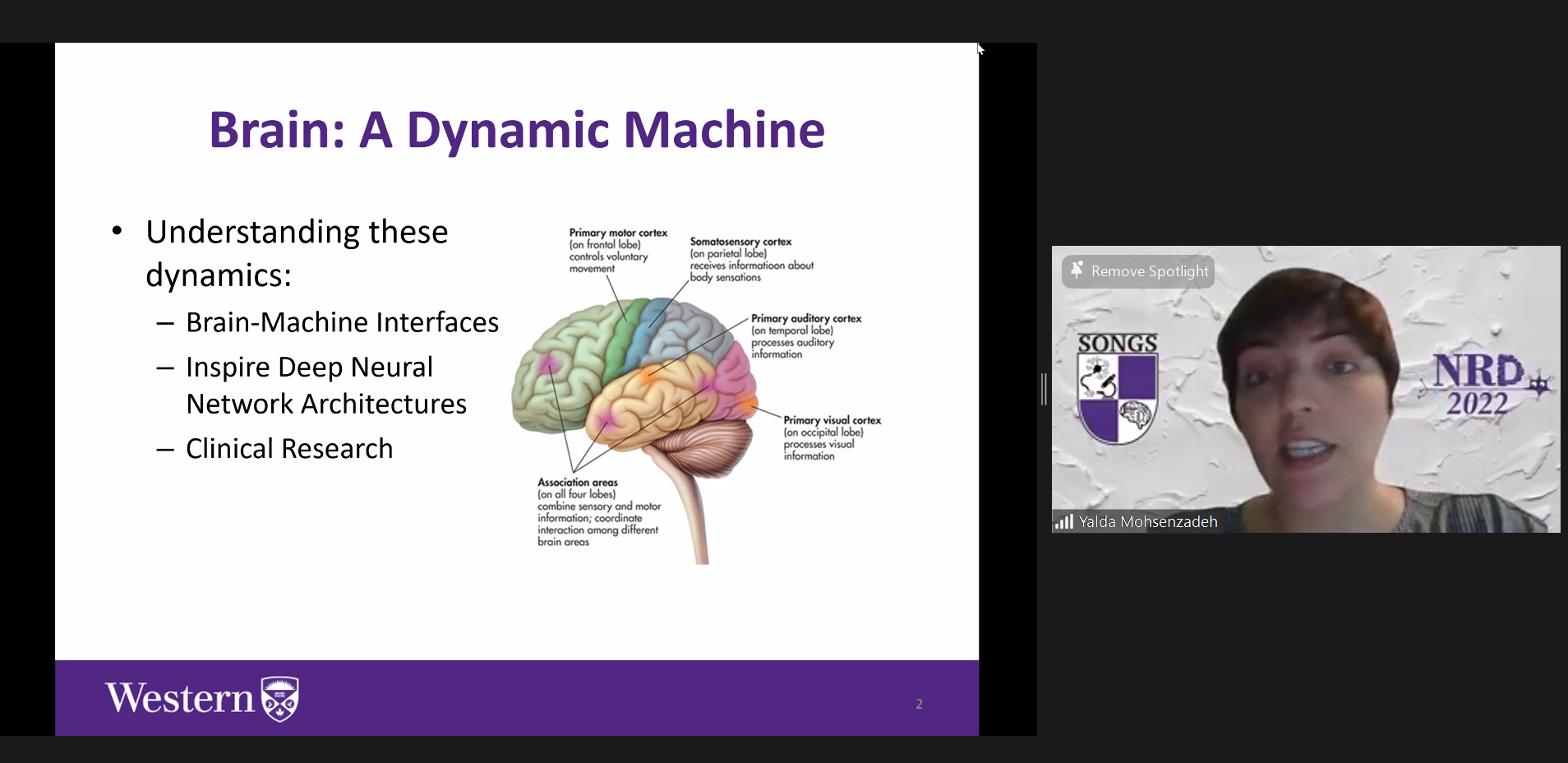 Brain: A Dynamic Machine

• Understanding these dynamics:
– Brain-Machine Interfaces
– Inspire Deep Neural Network Architectures
– Clinical Research

Primary motor cortex (on frontal lobe) controls voluntary movement

Somatosensory cortex (on parietal lobe) receives informatioon about body sensations

Primary auditory cortex (on temporal lobe) processes auditory information

Primary visual cortex (on occipital lobe) processes visual information

Association areas (on all four lobes) combine sensory and motor information; coordinate interaction among different brain areas

Western

2

Remove Spotlight

SONGS

NRD 2022

Yalda Mohsenzadeh